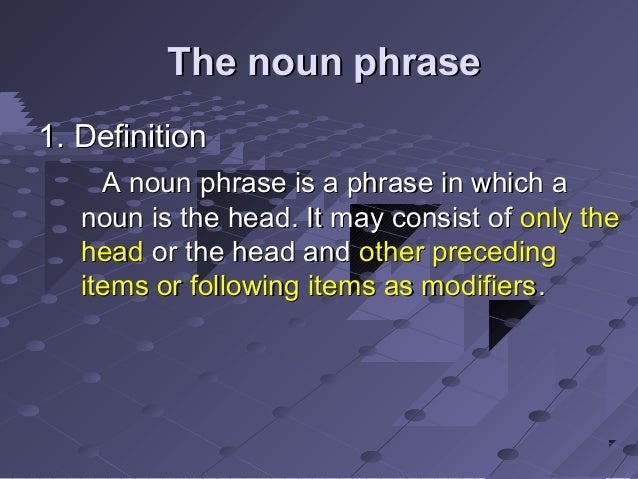 The noun phrase

1. Definition

A noun phrase is a phrase in which a noun is the head. It may consist of only the head or the head and other preceding items or following items as modifiers.